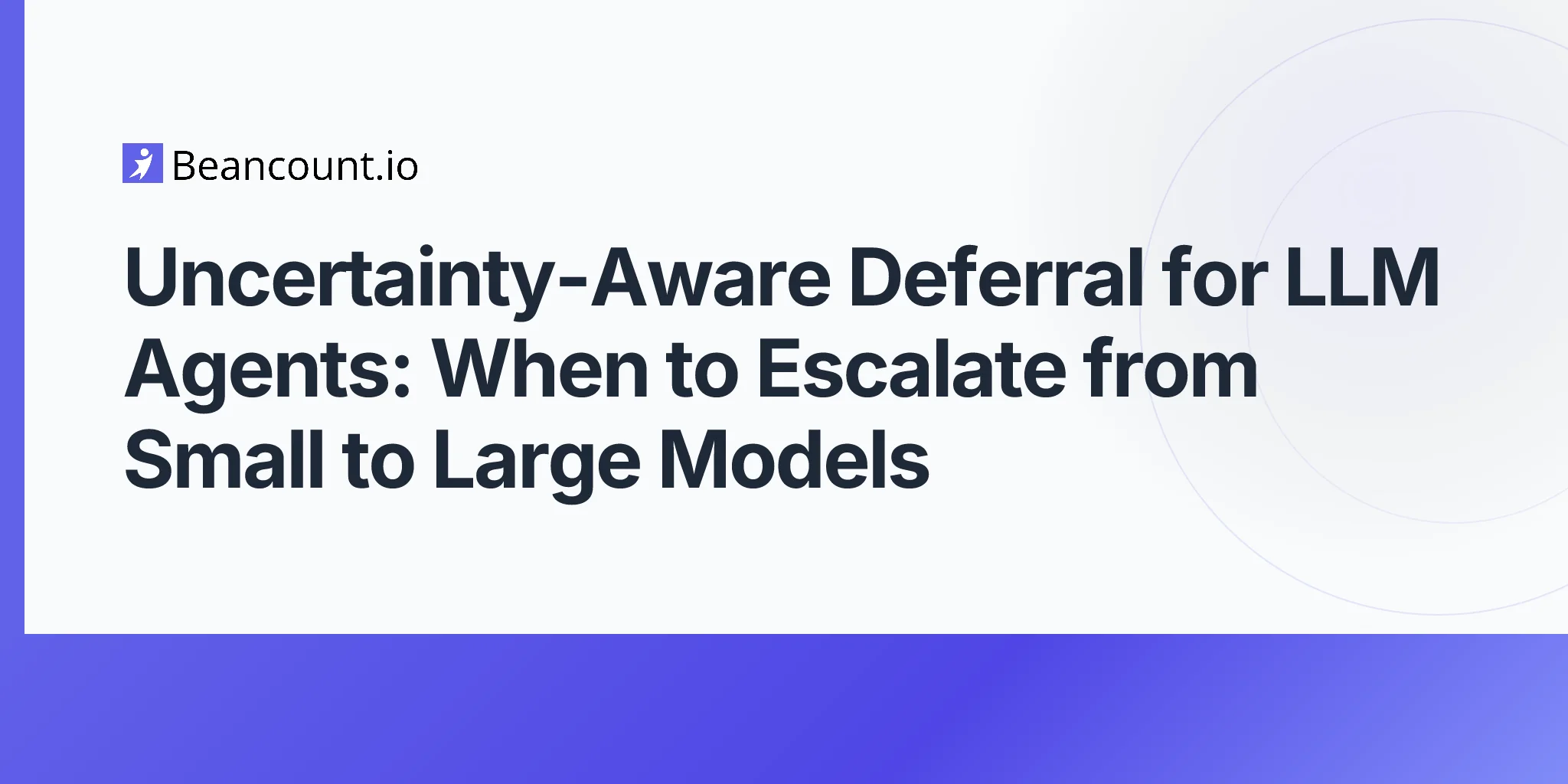 Beancount.io

Uncertainty-Aware Deferral for LLM Agents: When to Escalate from Small to Large Models